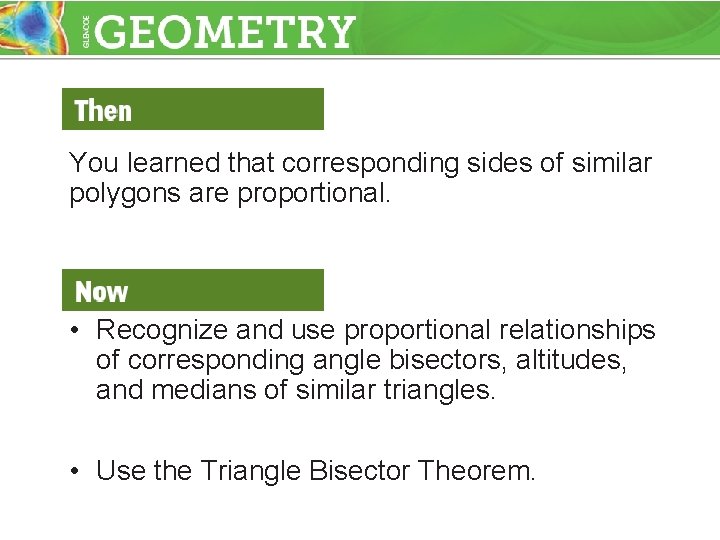 GLENCOE GEOMETRY

Then

You learned that corresponding sides of similar polygons are proportional.

Now

• Recognize and use proportional relationships of corresponding angle bisectors, altitudes, and medians of similar triangles.

• Use the Triangle Bisector Theorem.